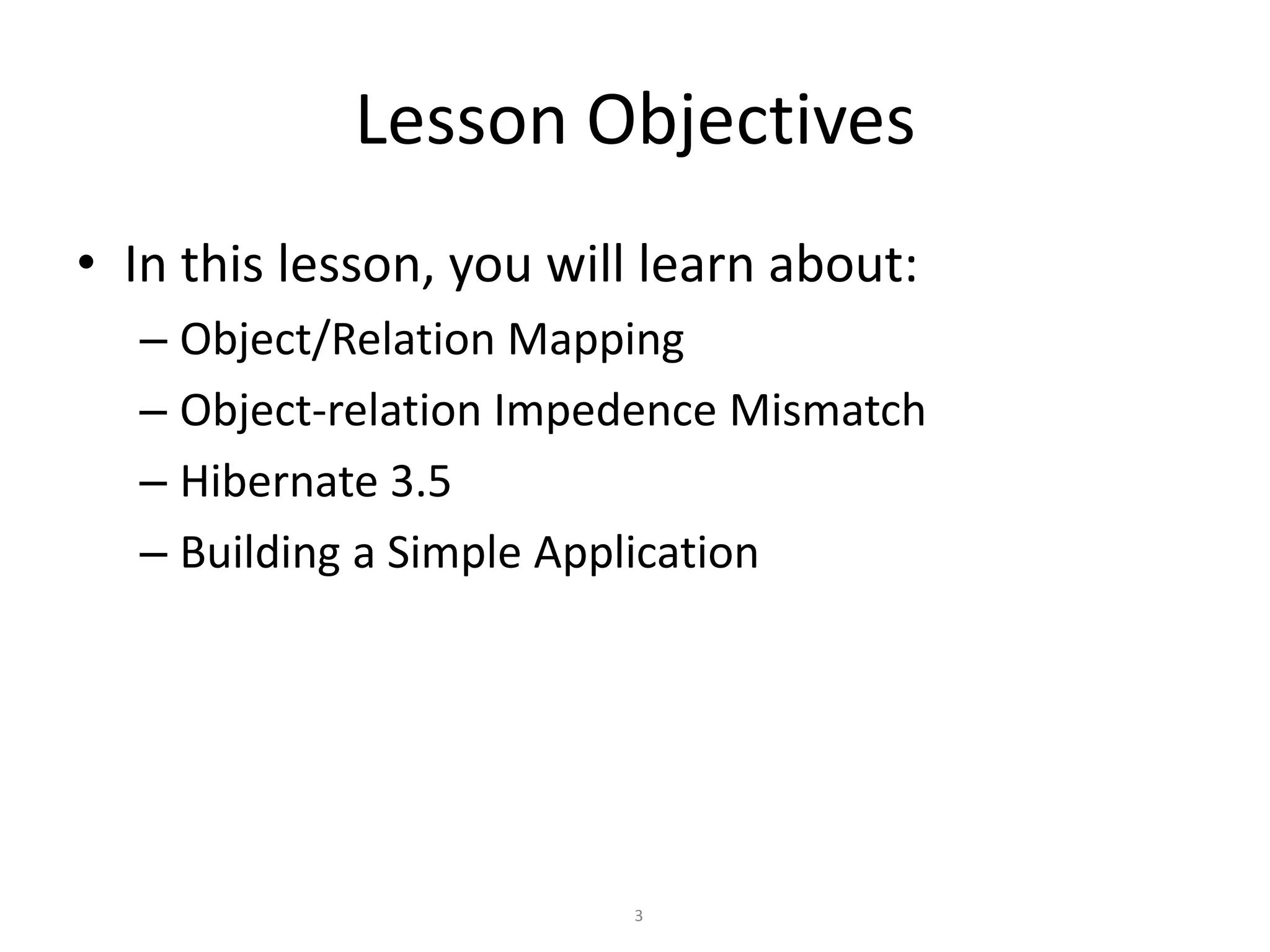 Lesson Objectives

• In this lesson, you will learn about:
– Object/Relation Mapping
– Object-relation Impedence Mismatch
– Hibernate 3.5
– Building a Simple Application

3